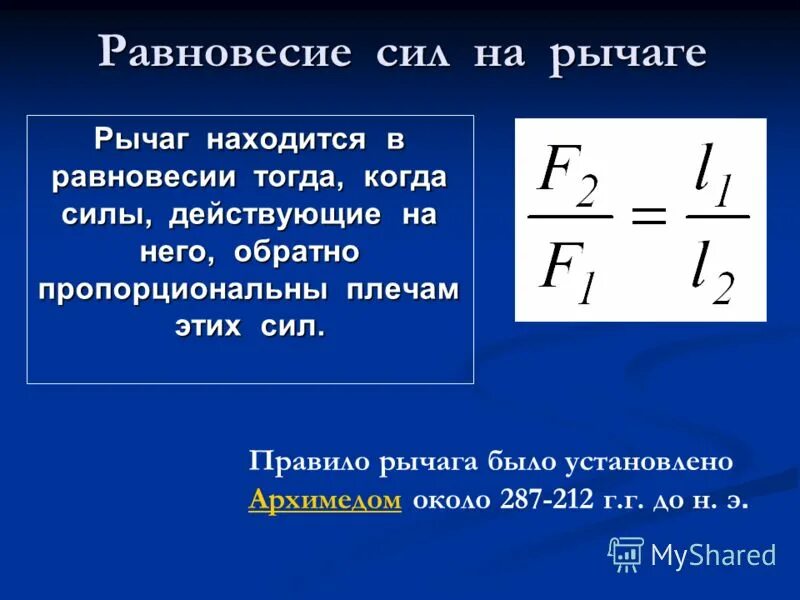 Равновесие сил на рычаге

Рычаг находится в равновесии тогда, когда силы, действующие на него, обратно пропорциональны плечам этих сил.

$\frac{F_2}{F_1} = \frac{l_1}{l_2}$

Правило рычага было установлено Архимедом около 287-212 г.г. до н. э.

MyShared